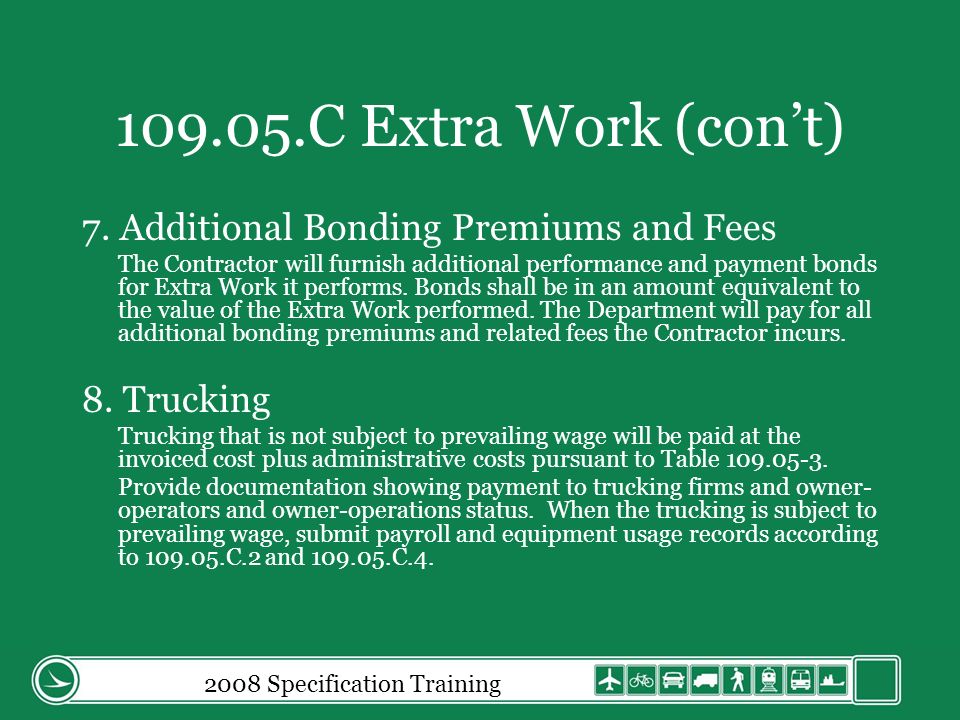 109.05.C Extra Work (con't)

7. Additional Bonding Premiums and Fees

The Contractor will furnish additional performance and payment bonds for Extra Work it performs. Bonds shall be in an amount equivalent to the value of the Extra Work performed. The Department will pay for all additional bonding premiums and related fees the Contractor incurs.

8. Trucking

Trucking that is not subject to prevailing wage will be paid at the invoiced cost plus administrative costs pursuant to Table 109.05-3.

Provide documentation showing payment to trucking firms and owner-operators and owner-operations status. When the trucking is subject to prevailing wage, submit payroll and equipment usage records according to 109.05.C.2 and 109.05.C.4.

2008 Specification Training